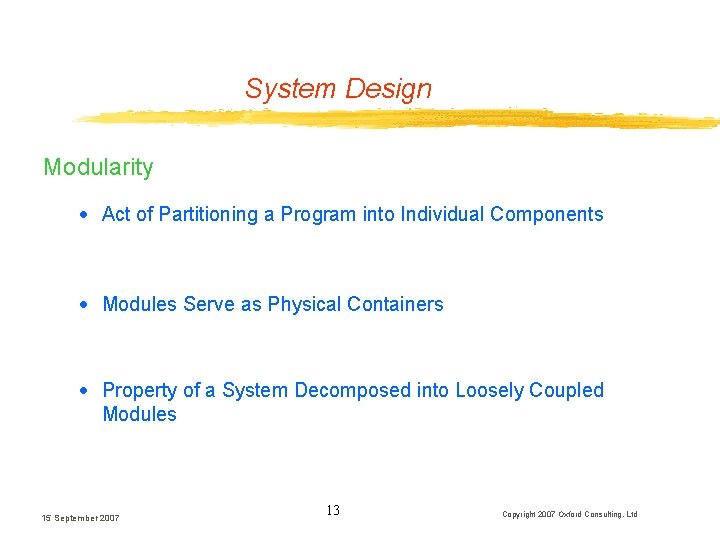 System Design

Modularity

• Act of Partitioning a Program into Individual Components

• Modules Serve as Physical Containers

• Property of a System Decomposed into Loosely Coupled Modules

15 September 2007

13

Copyright 2007 Oxford Consulting, Ltd